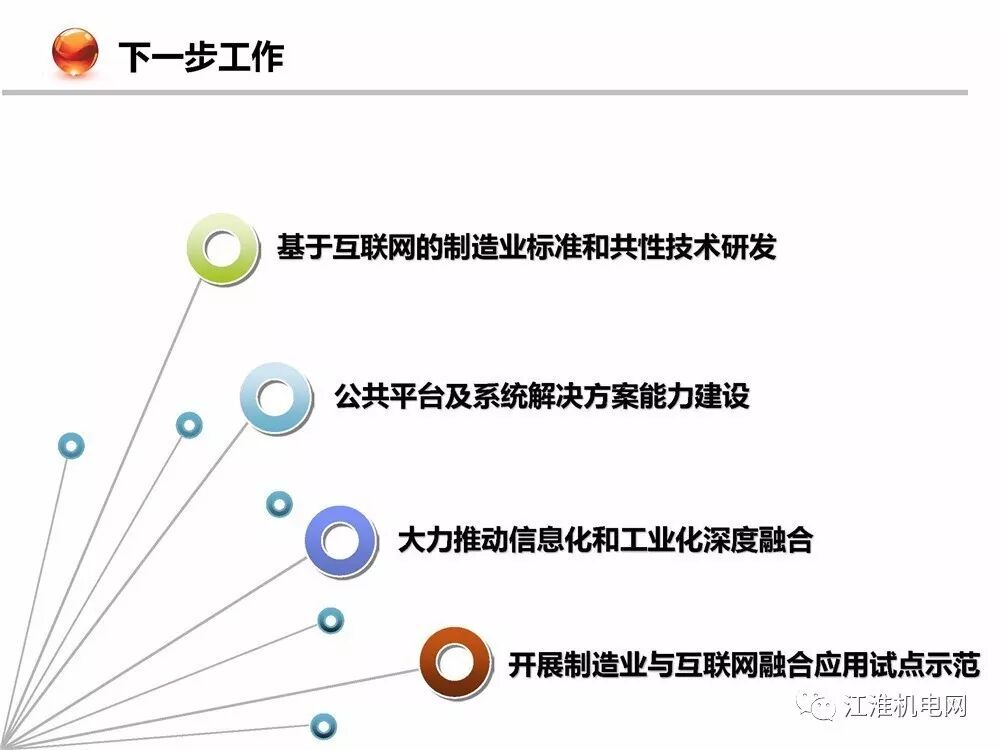 下一步工作

基于互联网的制造业标准和共性技术研发

公共平台及系统解决方案能力建设

大力推动信息化和工业化深度融合

开展制造业与互联网融合应用试点示范

江淮机电网